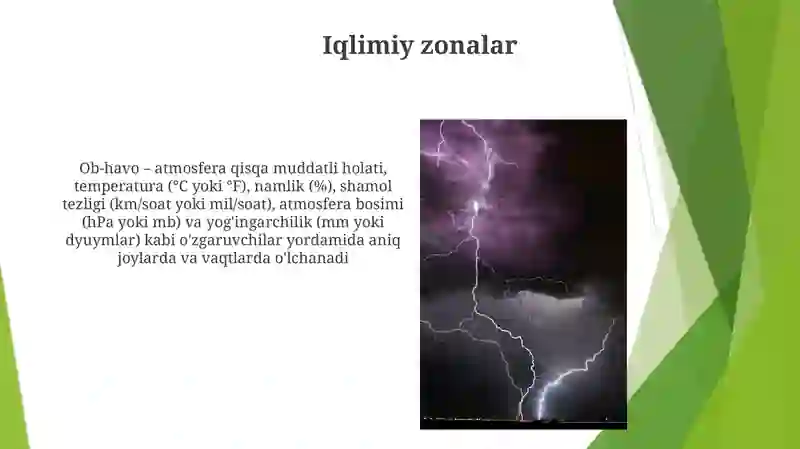 Iqlimiy zonalar

Ob-havo – atmosfera qisqa muddatli holati, temperatura (°C yoki °F), namlik (%), shamol tezligi (km/soat yoki mil/soat), atmosfera bosimi (hPa yoki mb) va yog'ingarchilik (mm yoki dyuymlar) kabi o'zgaruvchilar yordamida aniq joylarda va vaqtlarda o'lchanadi